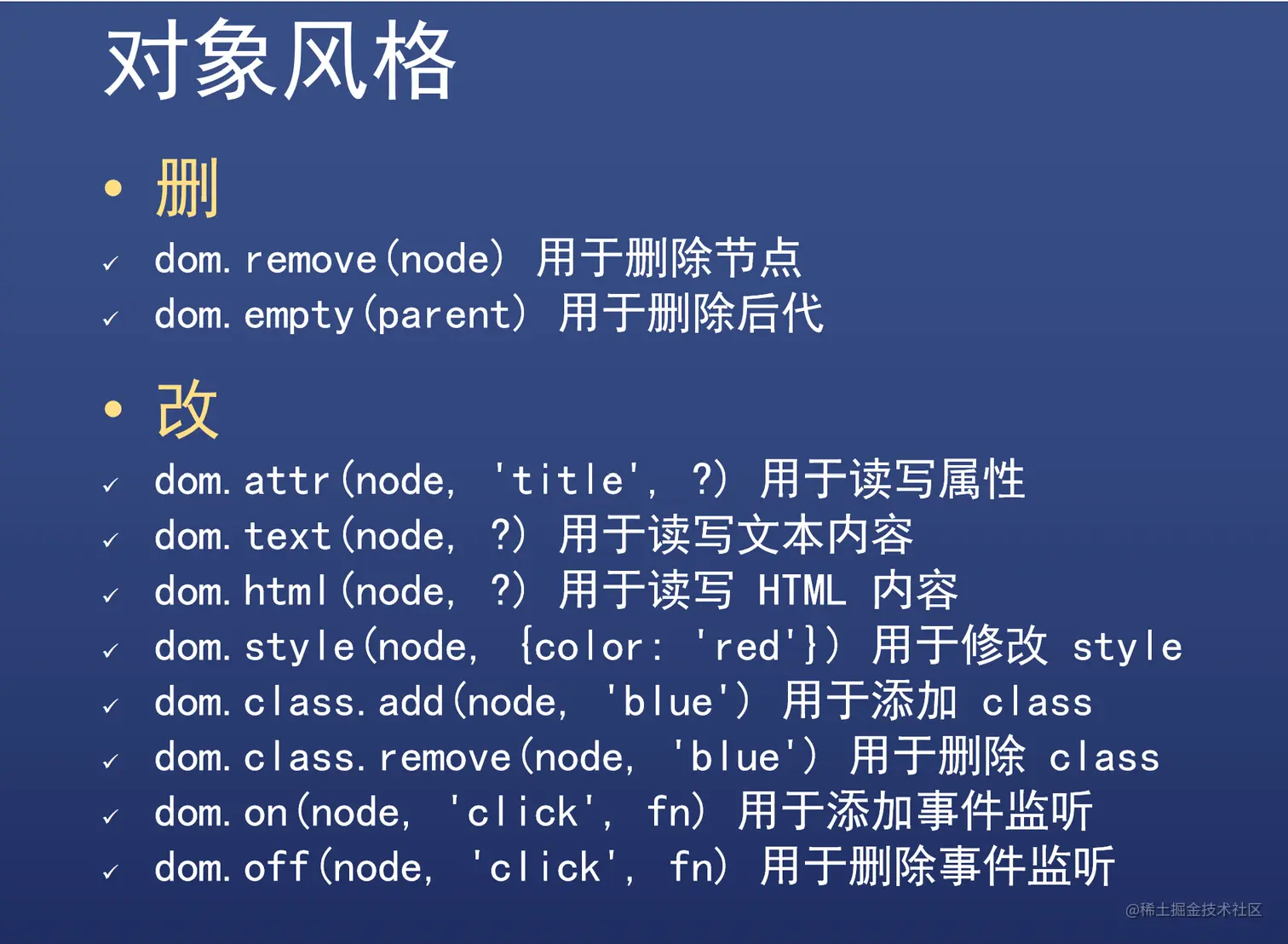 对象风格

• 删

✓ dom.remove(node) 用于删除节点
✓ dom.empty(parent) 用于删除后代

• 改

✓ dom.attr(node, 'title', ?) 用于读写属性
✓ dom.text(node, ?) 用于读写文本内容
✓ dom.html(node, ?) 用于读写 HTML 内容
✓ dom.style(node, {color: 'red'}) 用于修改 style
✓ dom.class.add(node, 'blue') 用于添加 class
✓ dom.class.remove(node, 'blue') 用于删除 class
✓ dom.on(node, 'click', fn) 用于添加事件监听
✓ dom.off(node, 'click', fn) 用于删除事件监听

@稀土掘金技术社区